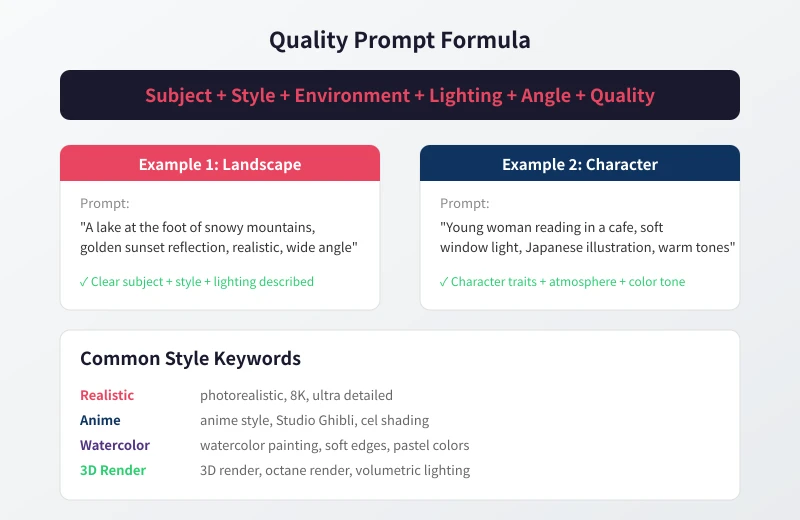 Quality Prompt Formula

Subject + Style + Environment + Lighting + Angle + Quality

Example 1: Landscape

Prompt:

"A lake at the foot of snowy mountains, golden sunset reflection, realistic, wide angle"

✓ Clear subject + style + lighting described

Example 2: Character

Prompt:

"Young woman reading in a cafe, soft window light, Japanese illustration, warm tones"

✓ Character traits + atmosphere + color tone

Common Style Keywords

| | |
|---|---|
| Realistic | photorealistic, 8K, ultra detailed |
| Anime | anime style, Studio Ghibli, cel shading |
| Watercolor | watercolor painting, soft edges, pastel colors |
| 3D Render | 3D render, octane render, volumetric lighting |